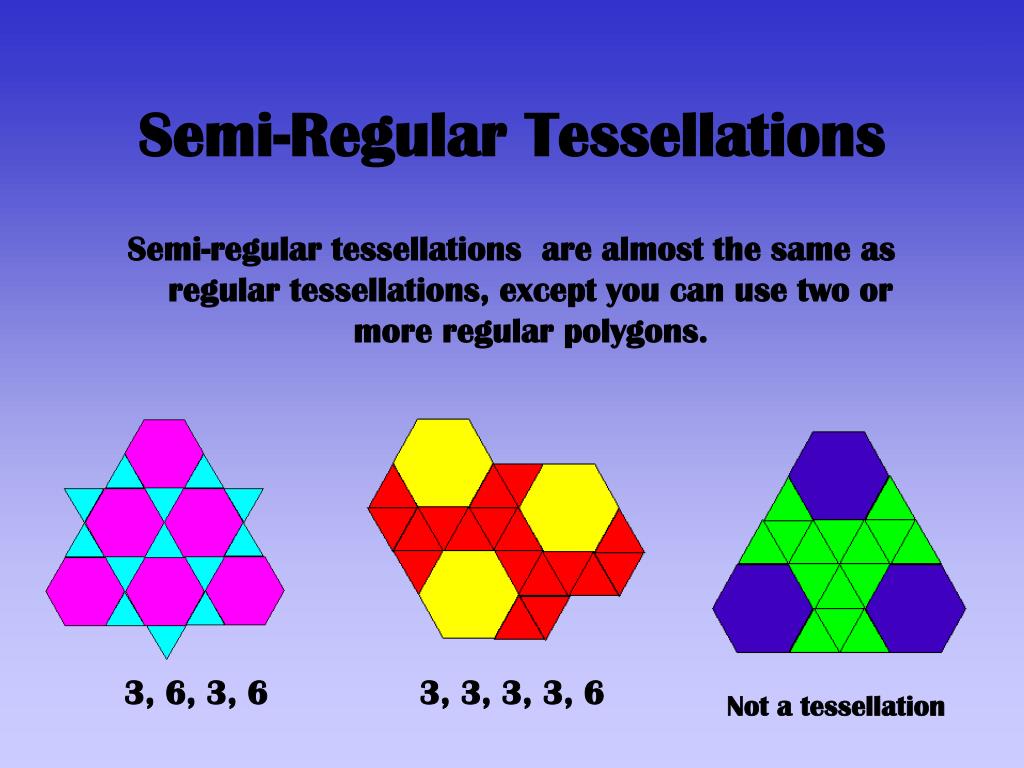 Semi-Regular Tessellations

Semi-regular tessellations are almost the same as regular tessellations, except you can use two or more regular polygons.

3, 6, 3, 6

3, 3, 3, 3, 6

Not a tessellation